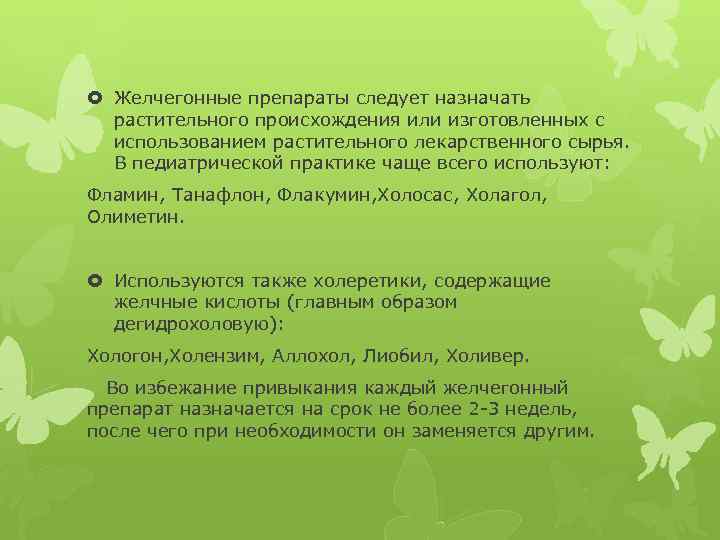 Желчегонные препараты следует назначать растительного происхождения или изготовленных с использованием растительного лекарственного сырья. В педиатрической практике чаще всего используют:

Фламин, Танафлон, Флакумин,Холосас, Холагол, Олиметин.

Используются также холеретики, содержащие желчные кислоты (главным образом дегидрохоловую):

Хологон,Холензим, Аллохол, Лиобил, Холивер.

Во избежание привыкания каждый желчегонный препарат назначается на срок не более 2-3 недель, после чего при необходимости он заменяется другим.